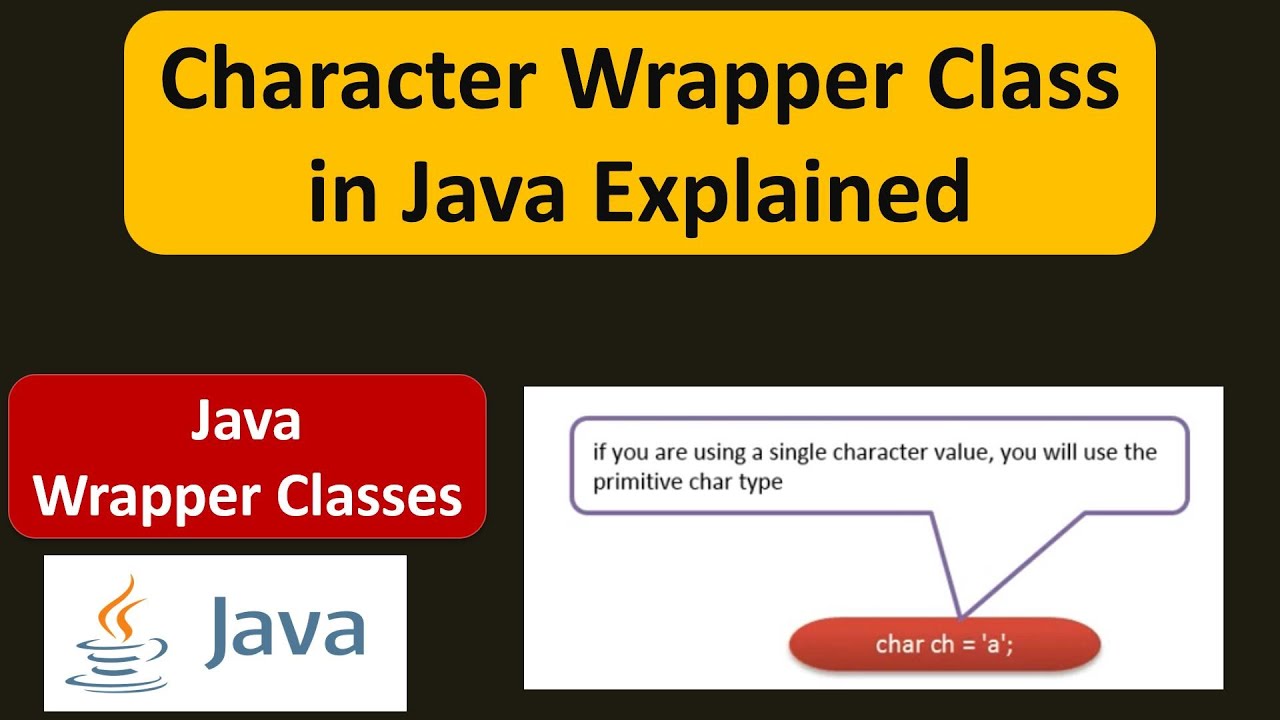 Character Wrapper Class in Java Explained

Java Wrapper Classes

Java

if you are using a single character value, you will use the primitive char type

char ch = 'a';